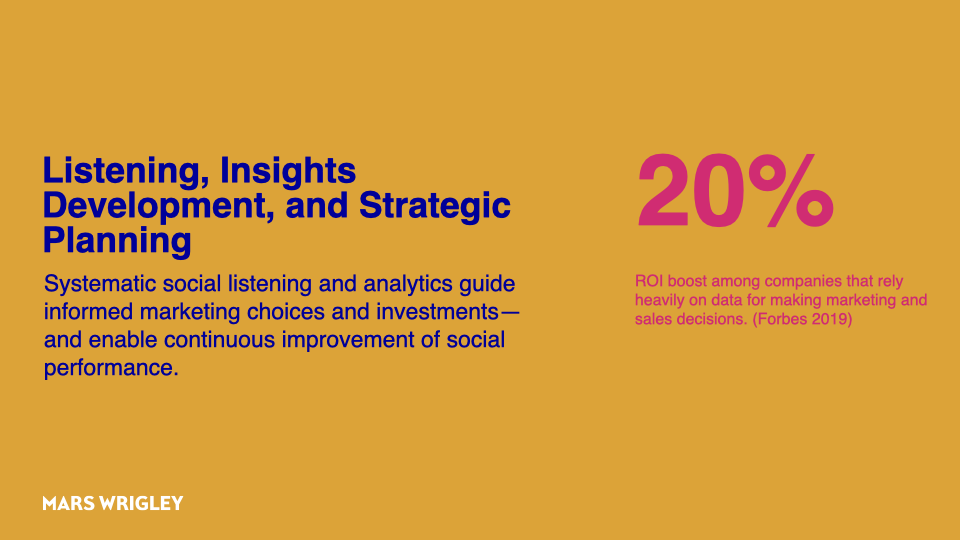 Listening, Insights Development, and Strategic Planning

Systematic social listening and analytics guide informed marketing choices and investments—and enable continuous improvement of social performance.

20%

ROI boost among companies that rely heavily on data for making marketing and sales decisions. (Forbes 2019)

MARS WRIGLEY